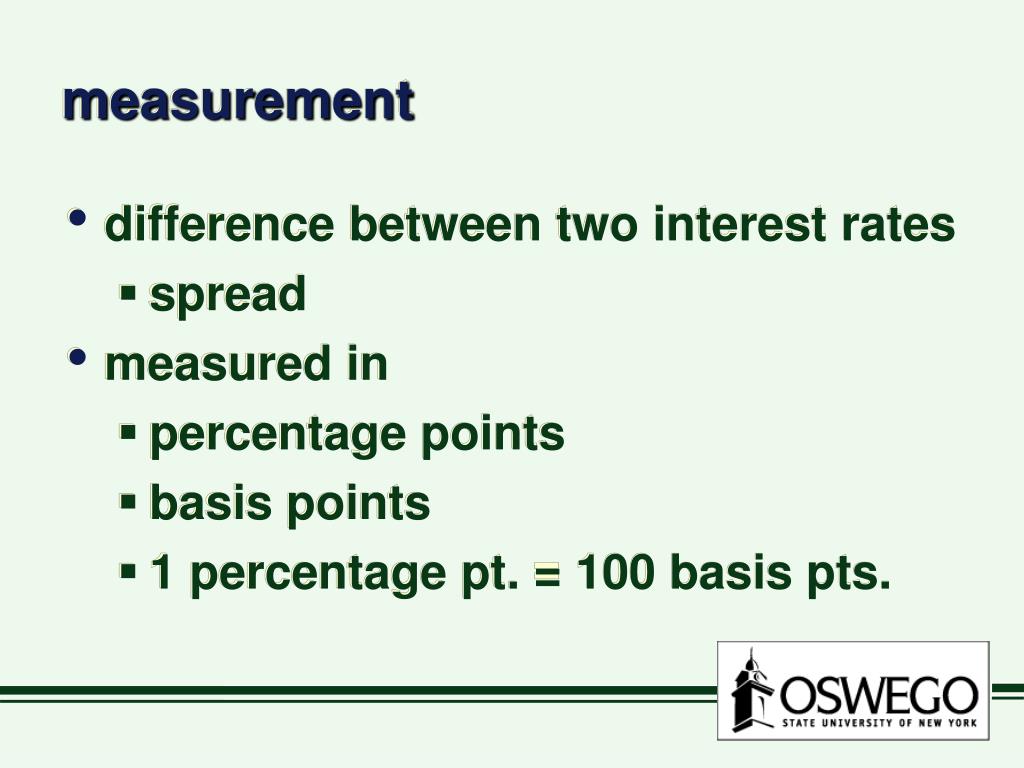 measurement

• difference between two interest rates
 ▪ spread
• measured in
 ▪ percentage points
 ▪ basis points
 ▪ 1 percentage pt. = 100 basis pts.

OSWEGO
STATE UNIVERSITY OF NEW YORK